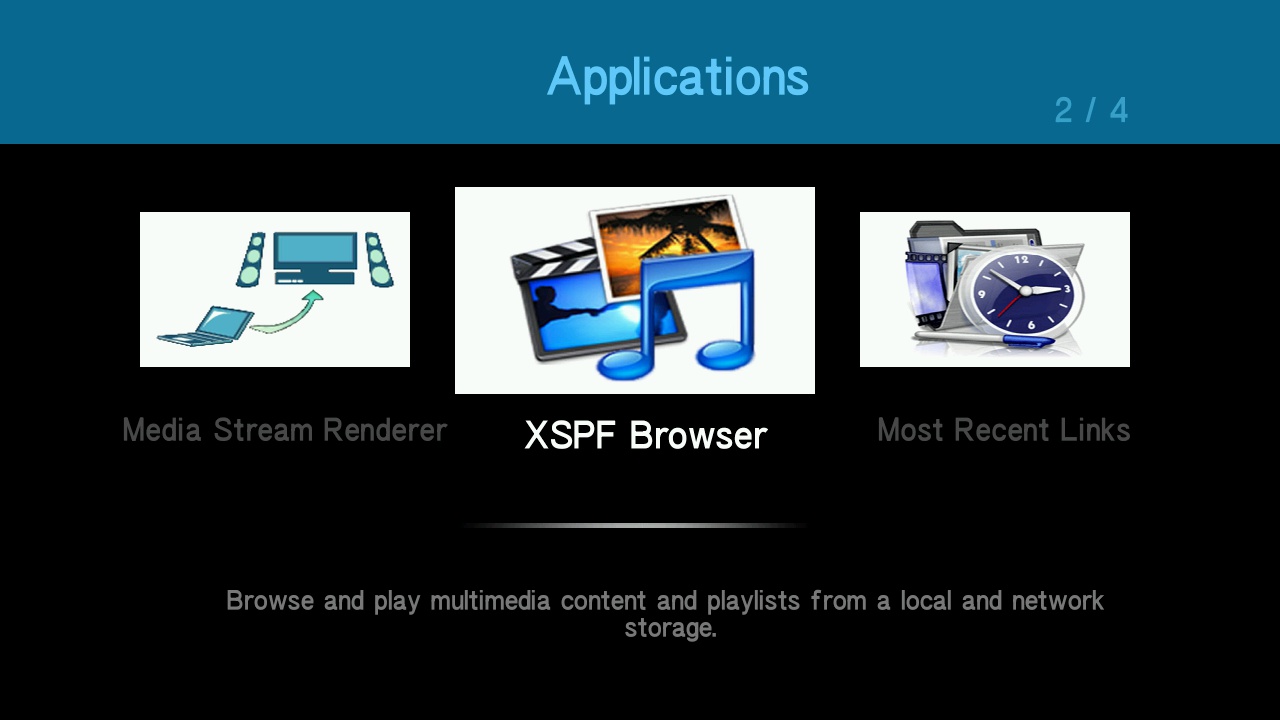 Applications

2 / 4

Media Stream Renderer

XSPF Browser

Most Recent Links

Browse and play multimedia content and playlists from a local and network storage.